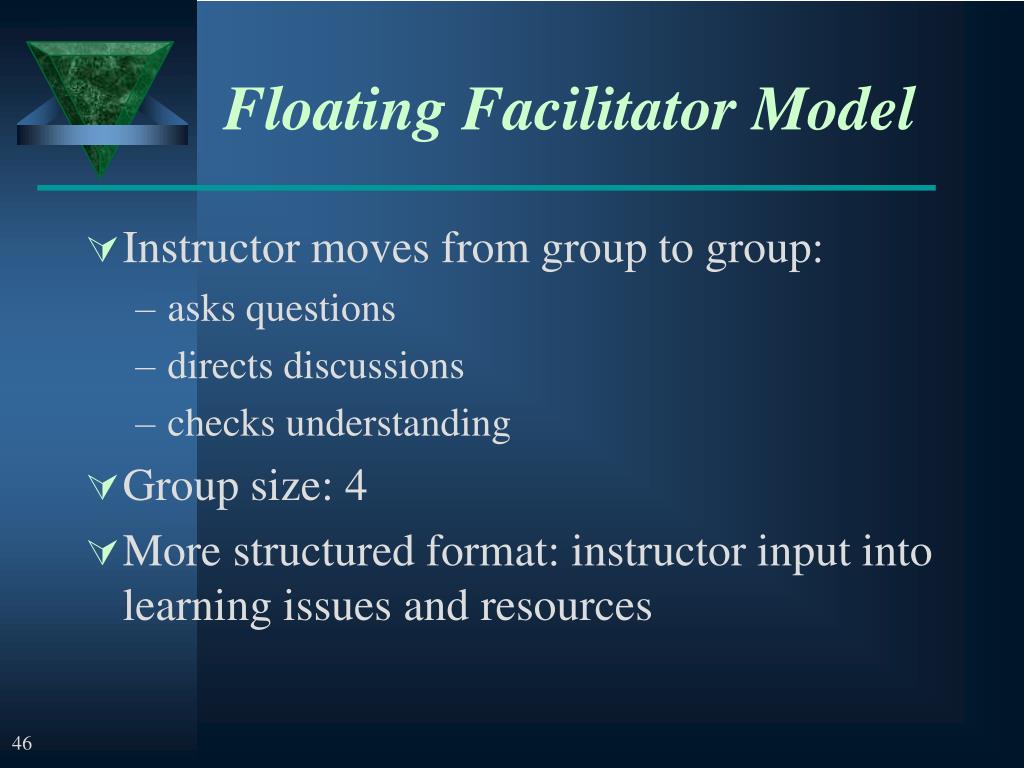 Floating Facilitator Model

Instructor moves from group to group:

– asks questions

– directs discussions

– checks understanding

Group size: 4

More structured format: instructor input into learning issues and resources

46